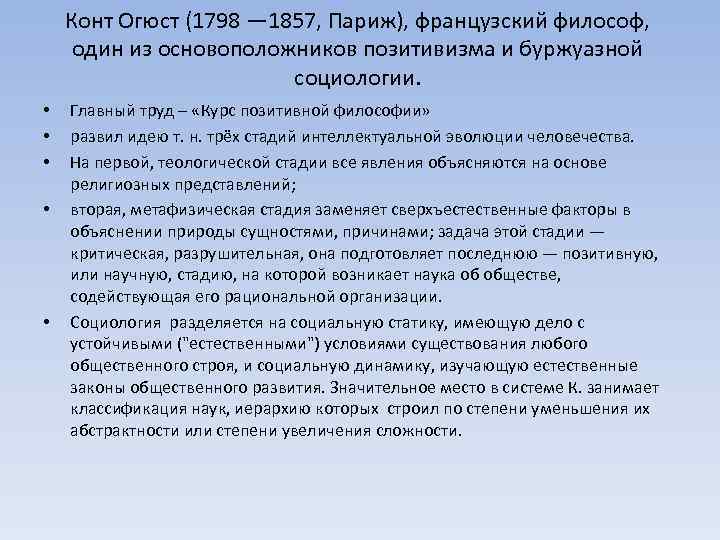 Конт Огюст (1798 —1857, Париж), французский философ, один из основоположников позитивизма и буржуазной социологии.

• Главный труд – «Курс позитивной философии»

• развил идею т. н. трёх стадий интеллектуальной эволюции человечества.

• На первой, теологической стадии все явления объясняются на основе религиозных представлений;

• вторая, метафизическая стадия заменяет сверхъестественные факторы в объяснении природы сущностями, причинами; задача этой стадии — критическая, разрушительная, она подготовляет последнюю — позитивную, или научную, стадию, на которой возникает наука об обществе, содействующая его рациональной организации.

• Социология разделяется на социальную статику, имеющую дело с устойчивыми ("естественными") условиями существования любого общественного строя, и социальную динамику, изучающую естественные законы общественного развития. Значительное место в системе К. занимает классификация наук, иерархию которых строил по степени уменьшения их абстрактности или степени увеличения сложности.